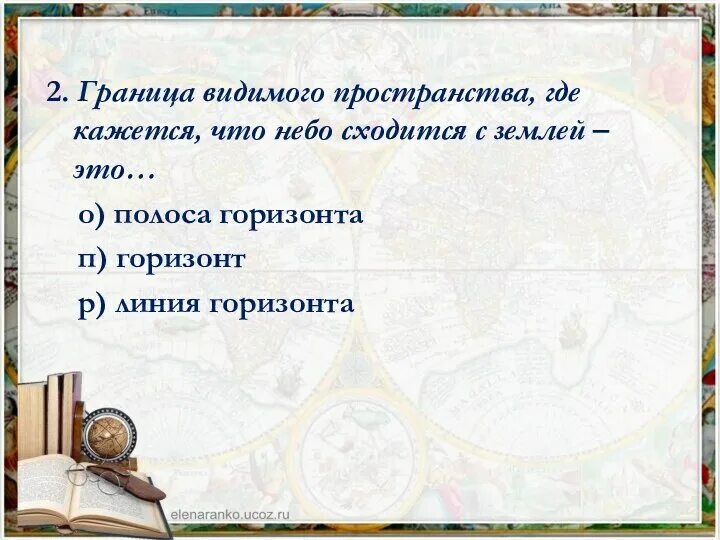 2. Граница видимого пространства, где кажется, что небо сходится с землей – это…

о) полоса горизонта

п) горизонт

р) линия горизонта

elenaranko.ucoz.ru